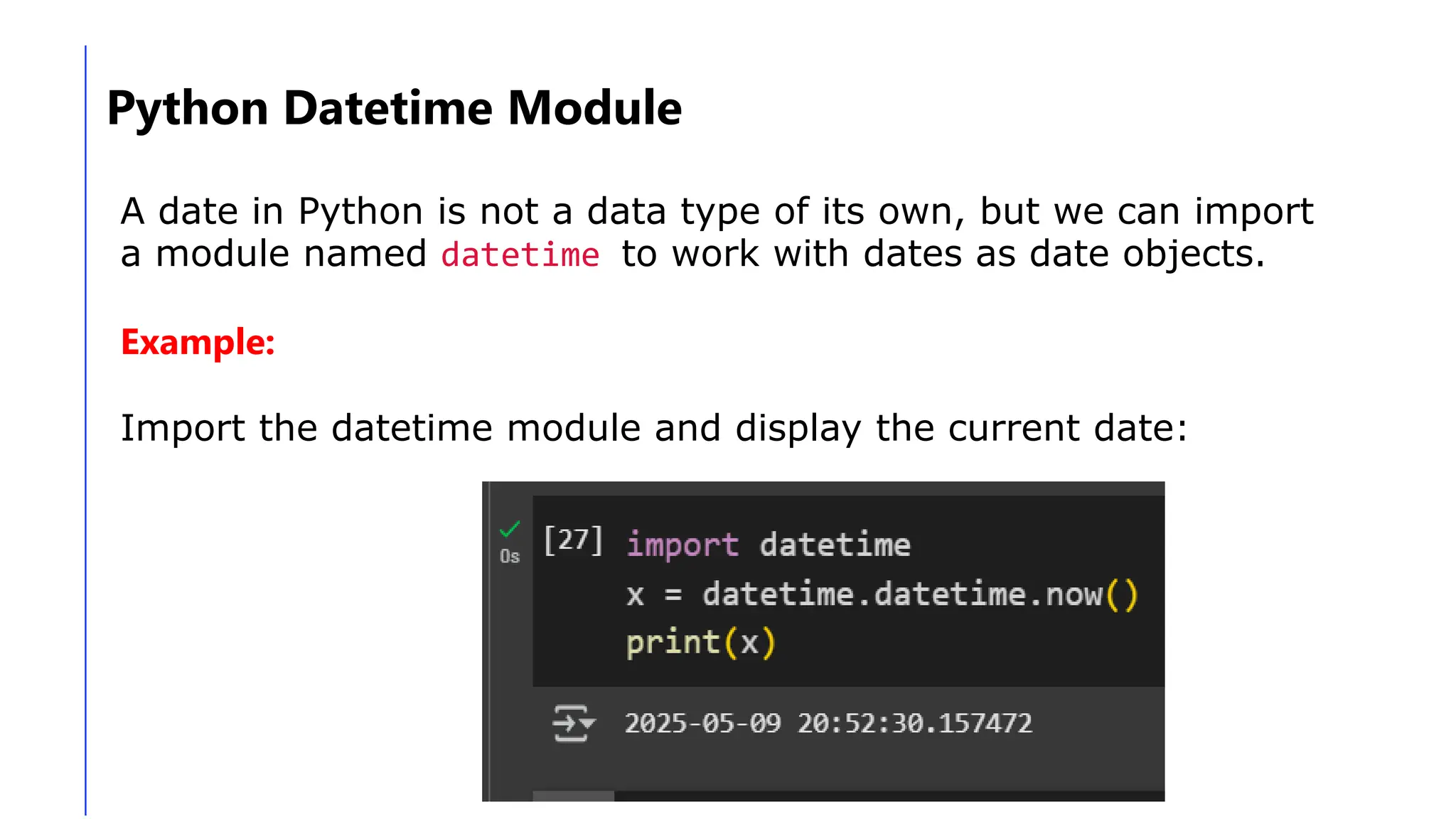 Python Datetime Module

A date in Python is not a data type of its own, but we can import a module named datetime to work with dates as date objects.

Example:

Import the datetime module and display the current date:

0s [27] import datetime
x = datetime.datetime.now()
print(x)

2025-05-09 20:52:30.157472